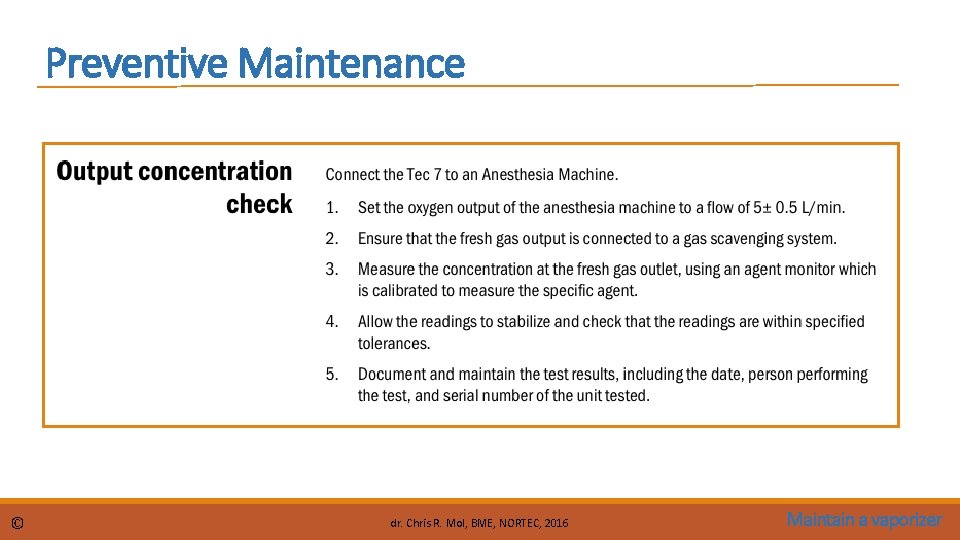 Preventive Maintenance

Output concentration check

Connect the Tec 7 to an Anesthesia Machine.

1. Set the oxygen output of the anesthesia machine to a flow of 5± 0.5 L/min.

2. Ensure that the fresh gas output is connected to a gas scavenging system.

3. Measure the concentration at the fresh gas outlet, using an agent monitor which is calibrated to measure the specific agent.

4. Allow the readings to stabilize and check that the readings are within specified tolerances.

5. Document and maintain the test results, including the date, person performing the test, and serial number of the unit tested.

©

dr. Chris R. Mol, BME, NORTEC, 2016

Maintain a vaporizer